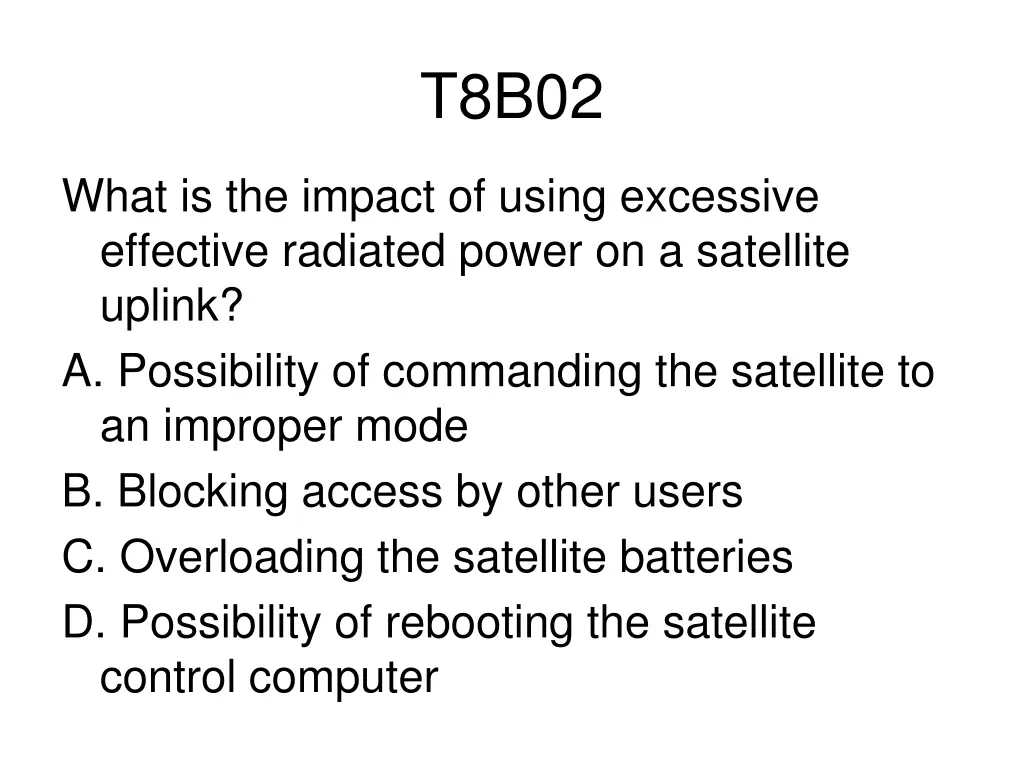 T8B02

What is the impact of using excessive effective radiated power on a satellite uplink?

A. Possibility of commanding the satellite to an improper mode

B. Blocking access by other users

C. Overloading the satellite batteries

D. Possibility of rebooting the satellite control computer